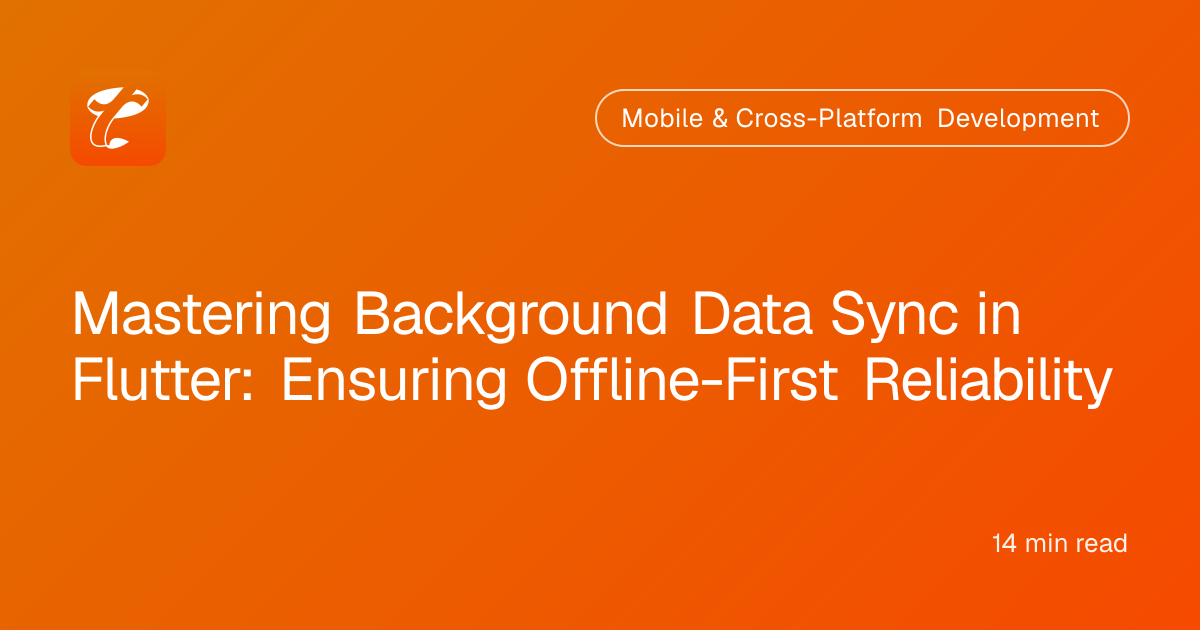 Mobile & Cross-Platform Development

Mastering Background Data Sync in Flutter: Ensuring Offline-First Reliability

14 min read